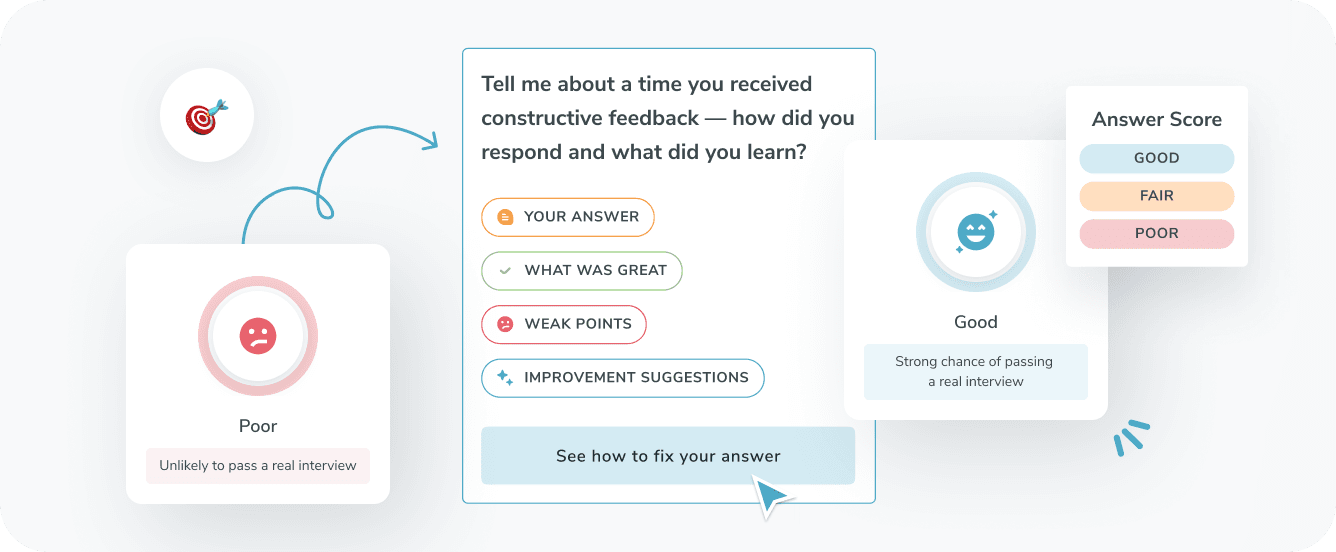 Poor

Unlikely to pass a real interview

Tell me about a time you received constructive feedback — how did you respond and what did you learn?

YOUR ANSWER

WHAT WAS GREAT

WEAK POINTS

IMPROVEMENT SUGGESTIONS

See how to fix your answer

Good

Strong chance of passing a real interview

Answer Score

GOOD

FAIR

POOR